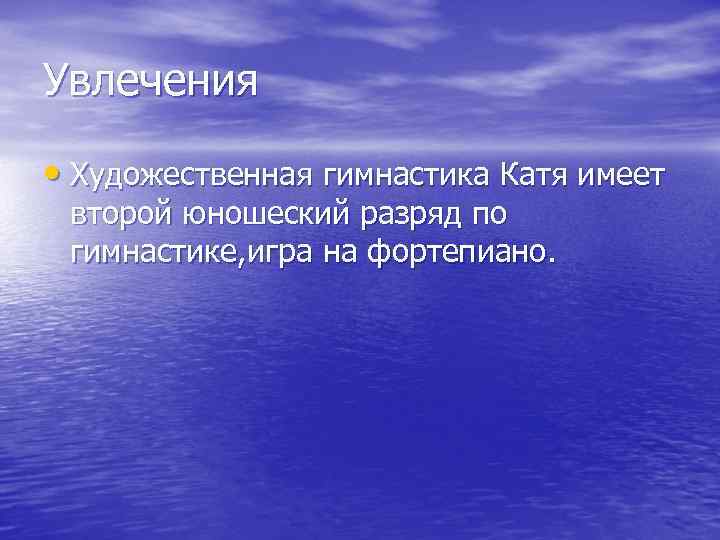 Увлечения

• Художественная гимнастика Катя имеет второй юношеский разряд по гимнастике,игра на фортепиано.